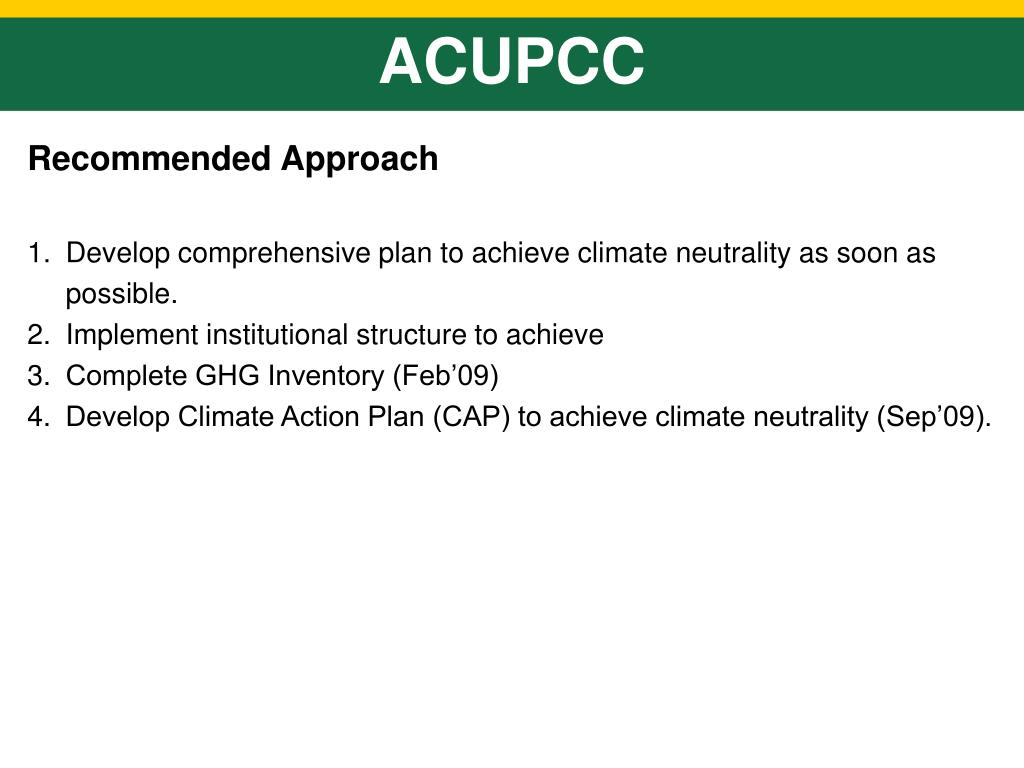 ACUPCC

Recommended Approach

1. Develop comprehensive plan to achieve climate neutrality as soon as possible.
2. Implement institutional structure to achieve
3. Complete GHG Inventory (Feb’09)
4. Develop Climate Action Plan (CAP) to achieve climate neutrality (Sep’09).